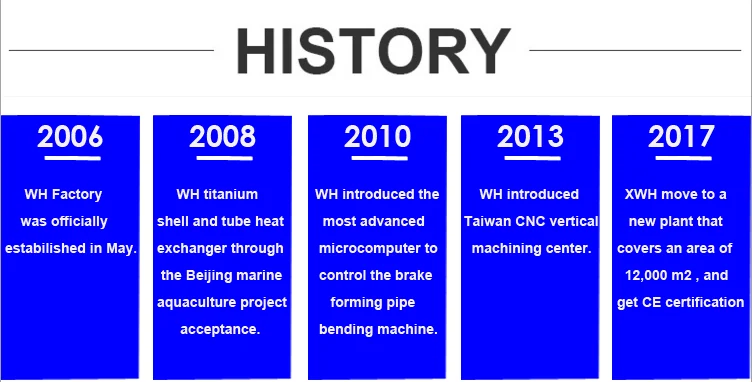 HISTORY

2006

WH Factory was officially estabilished in May.

2008

WH titanium shell and tube heat exchanger through the Beijing marine aquaculture project acceptance.

2010

WH introduced the most advanced microcomputer to control the brake forming pipe bending machine.

2013

WH introduced Taiwan CNC vertical machining center.

2017

XWH move to a new plant that covers an area of 12,000 m2 , and get CE certification